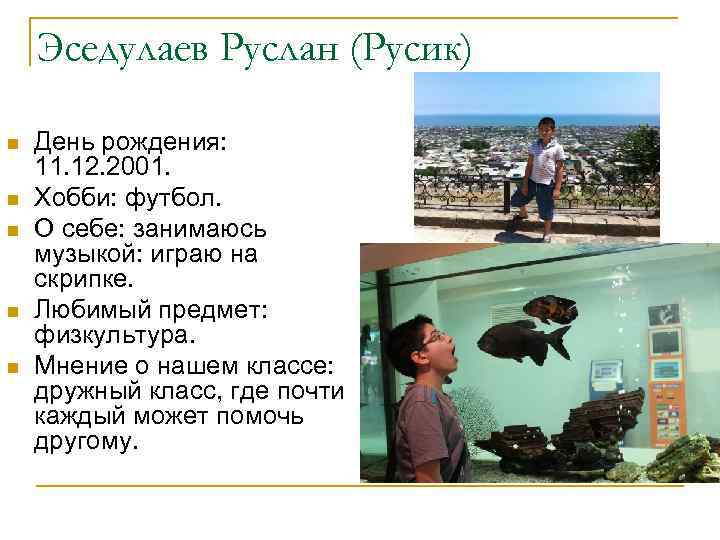 Эседулаев Руслан (Русик)

- День рождения: 11.12.2001.
- Хобби: футбол.
- О себе: занимаюсь музыкой: играю на скрипке.
- Любимый предмет: физкультура.
- Мнение о нашем классе: дружный класс, где почти каждый может помочь другому.